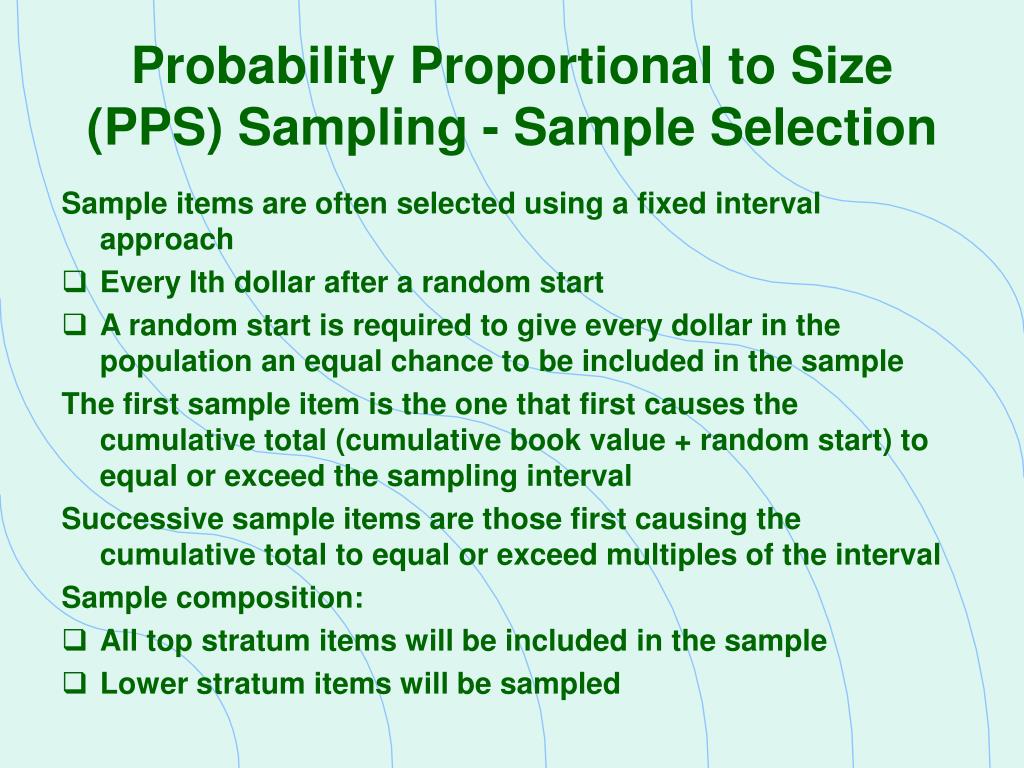 Probability Proportional to Size (PPS) Sampling - Sample Selection

Sample items are often selected using a fixed interval approach

❑ Every Ith dollar after a random start

❑ A random start is required to give every dollar in the population an equal chance to be included in the sample

The first sample item is the one that first causes the cumulative total (cumulative book value + random start) to equal or exceed the sampling interval

Successive sample items are those first causing the cumulative total to equal or exceed multiples of the interval

Sample composition:

❑ All top stratum items will be included in the sample

❑ Lower stratum items will be sampled